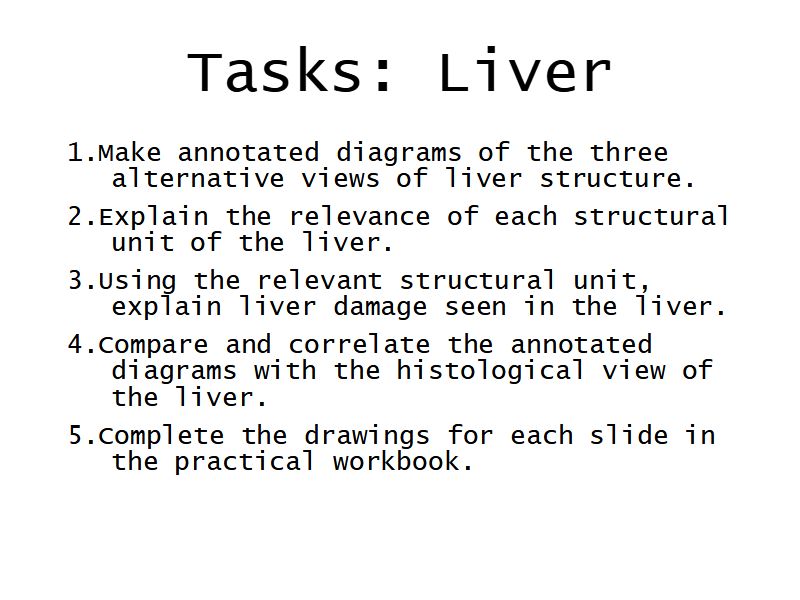 Tasks: Liver

1.Make annotated diagrams of the three alternative views of liver structure.

2.Explain the relevance of each structural unit of the liver.

3.Using the relevant structural unit, explain liver damage seen in the liver.

4.Compare and correlate the annotated diagrams with the histological view of the liver.

5.Complete the drawings for each slide in the practical workbook.